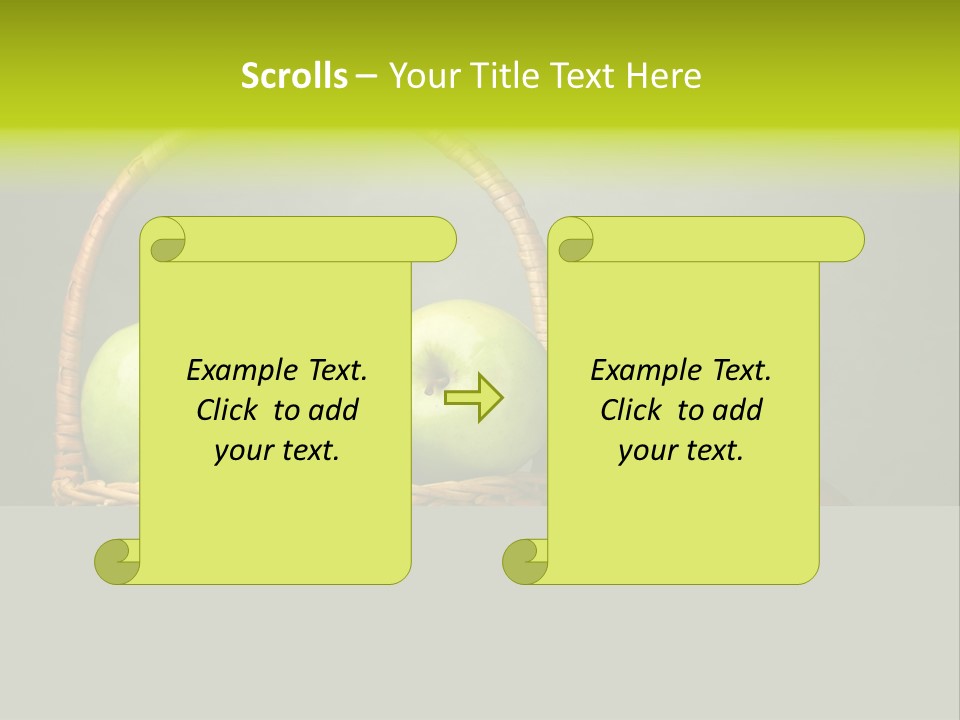 Scrolls – Your Title Text Here

Example Text. Click to add your text.

Example Text. Click to add your text.